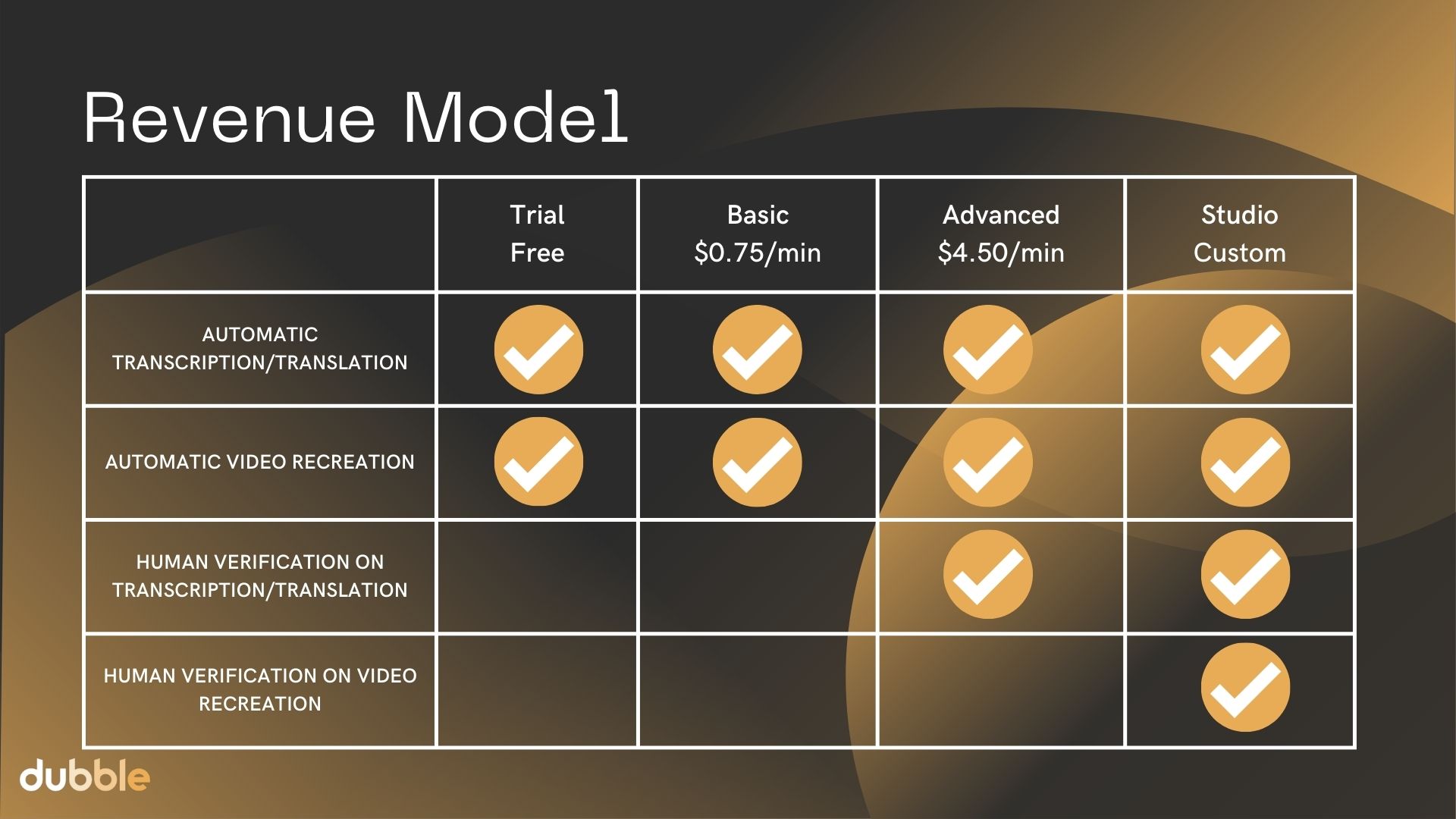 Revenue Model

| | Trial Free | Basic \$0.75/min | Advanced \$4.50/min | Studio Custom |
|---|---|---|---|---|
| AUTOMATIC TRANSCRIPTION/TRANSLATION | ✓ | ✓ | ✓ | ✓ |
| AUTOMATIC VIDEO RECREATION | ✓ | ✓ | ✓ | ✓ |
| HUMAN VERIFICATION ON TRANSCRIPTION/TRANSLATION | | | ✓ | ✓ |
| HUMAN VERIFICATION ON VIDEO RECREATION | | | | ✓ |

dubble